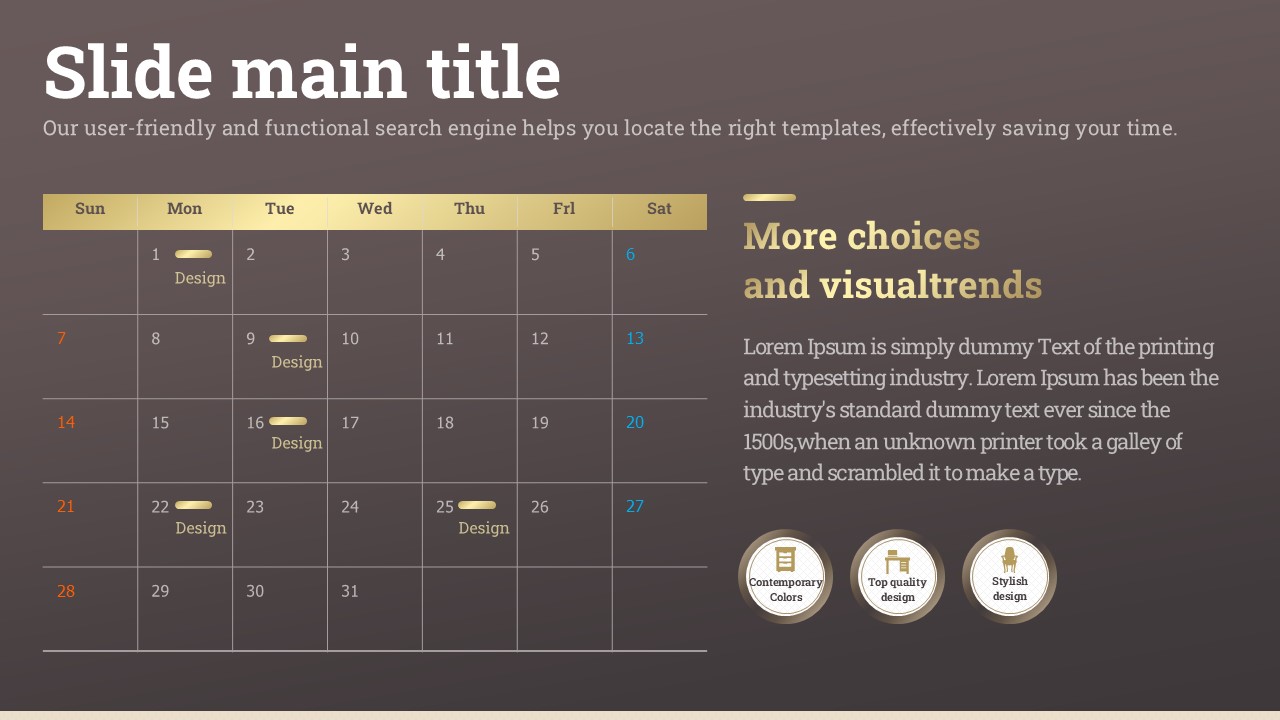 Slide main title

Our user-friendly and functional search engine helps you locate the right templates, effectively saving your time.

| Sun | Mon | Tue | Wed | Thu | Frl | Sat |
|---|---|---|---|---|---|---|
| | 1 Design | 2 | 3 | 4 | 5 | 6 |
| 7 | 8 | 9 Design | 10 | 11 | 12 | 13 |
| 14 | 15 | 16 Design | 17 | 18 | 19 | 20 |
| 21 | 22 Design | 23 | 24 | 25 Design | 26 | 27 |
| 28 | 29 | 30 | 31 | | | |

More choices and visualtrends

Lorem Ipsum is simply dummy Text of the printing and typesetting industry. Lorem Ipsum has been the industry's standard dummy text ever since the 1500s,when an unknown printer took a galley of type and scrambled it to make a type.

Contemporary Colors

Top quality design

Stylish design